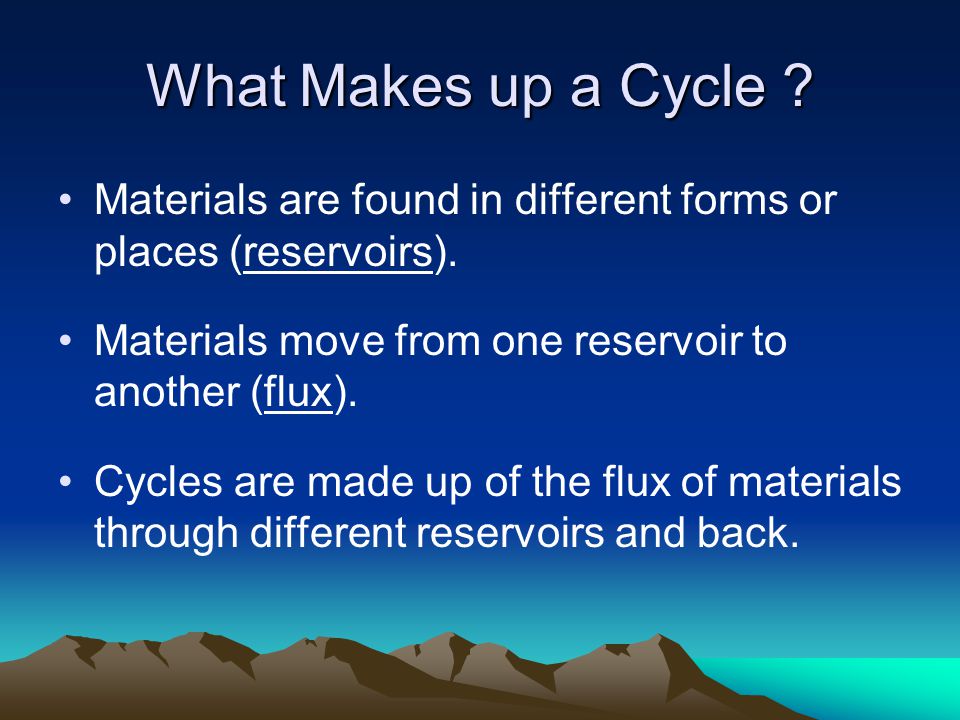 What Makes up a Cycle ?

• Materials are found in different forms or places (reservoirs).

• Materials move from one reservoir to another (flux).

• Cycles are made up of the flux of materials through different reservoirs and back.